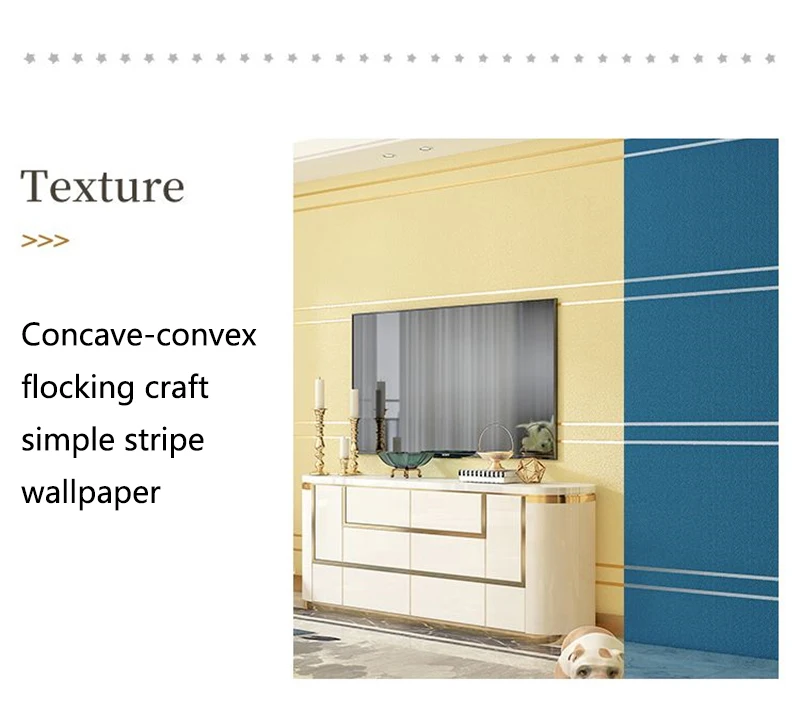 Texture

>>>

Concave-convex flocking craft simple stripe wallpaper